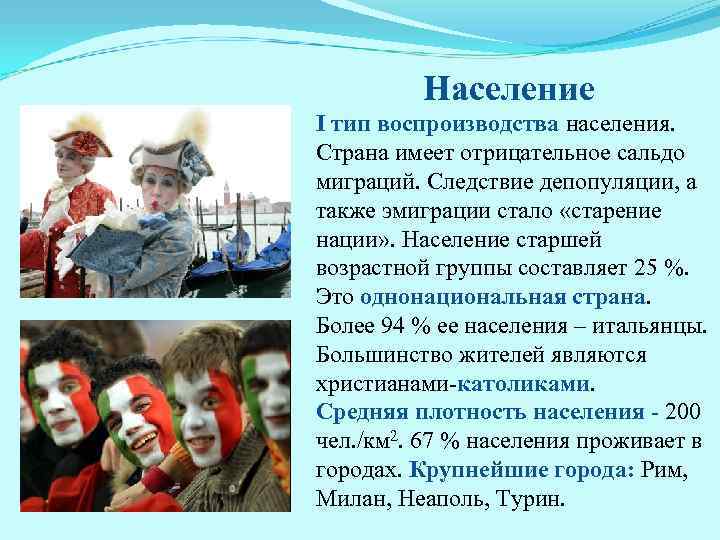 Население

I тип воспроизводства населения. Страна имеет отрицательное сальдо миграций. Следствие депопуляции, а также эмиграции стало «старение нации». Население старшей возрастной группы составляет 25 %. Это однонациональная страна. Более 94 % ее населения – итальянцы. Большинство жителей являются христианами-католиками. Средняя плотность населения - 200 чел./км$^2$. 67 % населения проживает в городах. Крупнейшие города: Рим, Милан, Неаполь, Турин.